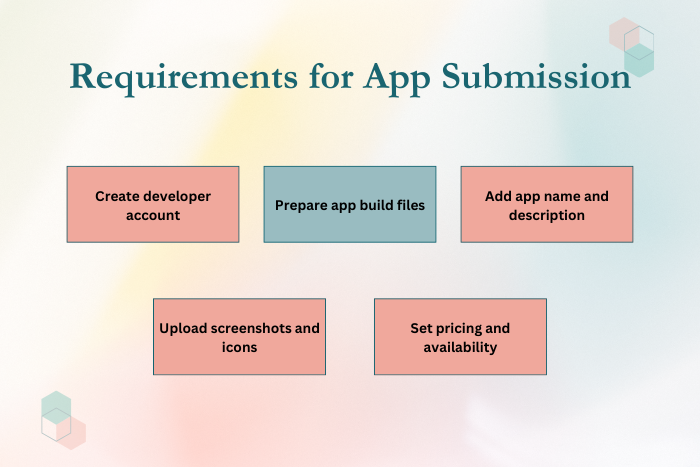 Requirements for App Submission

Create developer account

Prepare app build files

Add app name and description

Upload screenshots and icons

Set pricing and availability